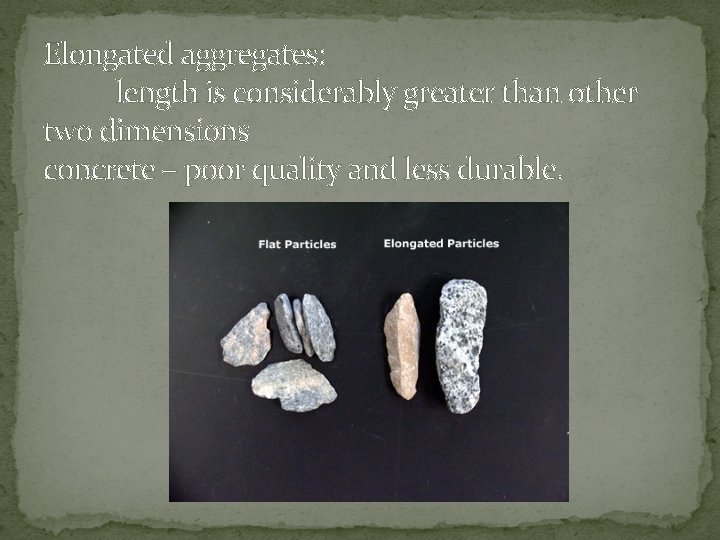 Elongated aggregates:
length is considerably greater than other two dimensions
concrete – poor quality and less durable.

Flat Particles

Elongated Particles